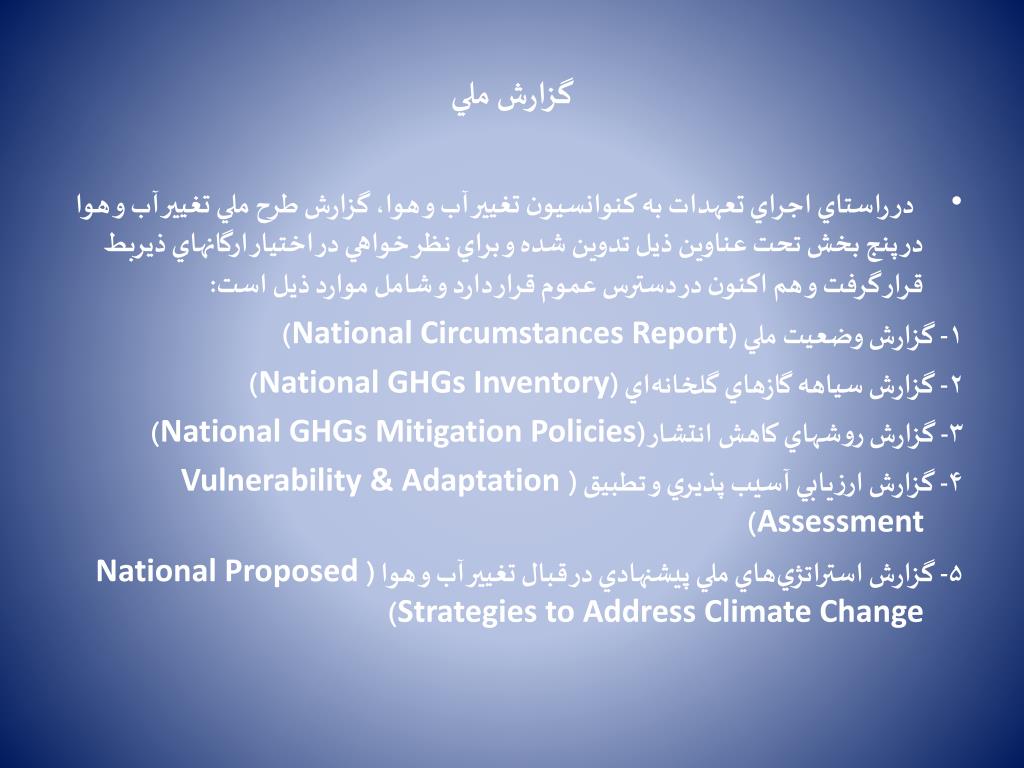 گزارش ملي

• درراستاي اجراي تعهدات به كنوانسيون تغييرآب وهوا، گزارش طرح ملي تغييرآب وهوا درپنج بخش تحت عناوين ذيل تدوين شده وبراي نظرخواهي دراختيارارگانهاي ذيربط قرارگرفت وهم اكنون دردسترس عموم قراردارد وشامل موارد ذيل است:

۱- گزارش وضعيت ملي (National Circumstances Report)

۲- گزارش سياهه گازهاي گلخانه‌اي (National GHGs Inventory)

۳- گزارش روشهاي كاهش انتشار(National GHGs Mitigation Policies)

۴- گزارش ارزيابي آسيب پذيري وتطبيق ( Vulnerability & Adaptation Assessment)

۵- گزارش استراتژي‌هاي ملي پيشنهادي درقبال تغييرآب وهوا ( National Proposed Strategies to Address Climate Change)